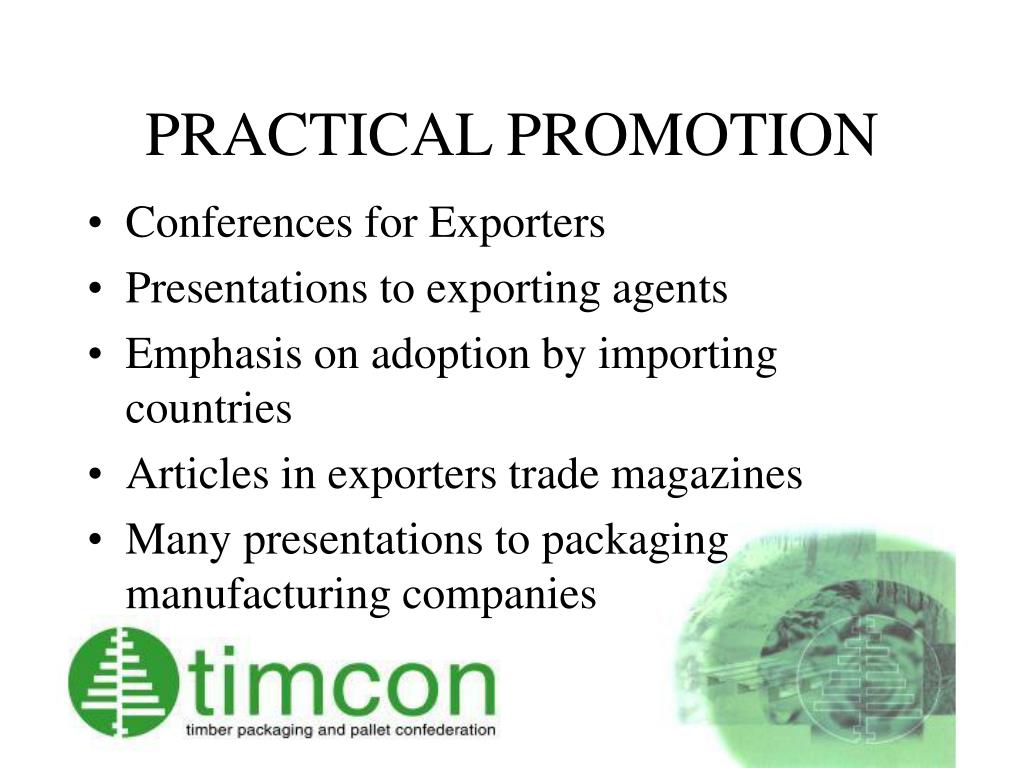 PRACTICAL PROMOTION

• Conferences for Exporters
• Presentations to exporting agents
• Emphasis on adoption by importing countries
• Articles in exporters trade magazines
• Many presentations to packaging manufacturing companies

timcon
timber packaging and pallet confederation